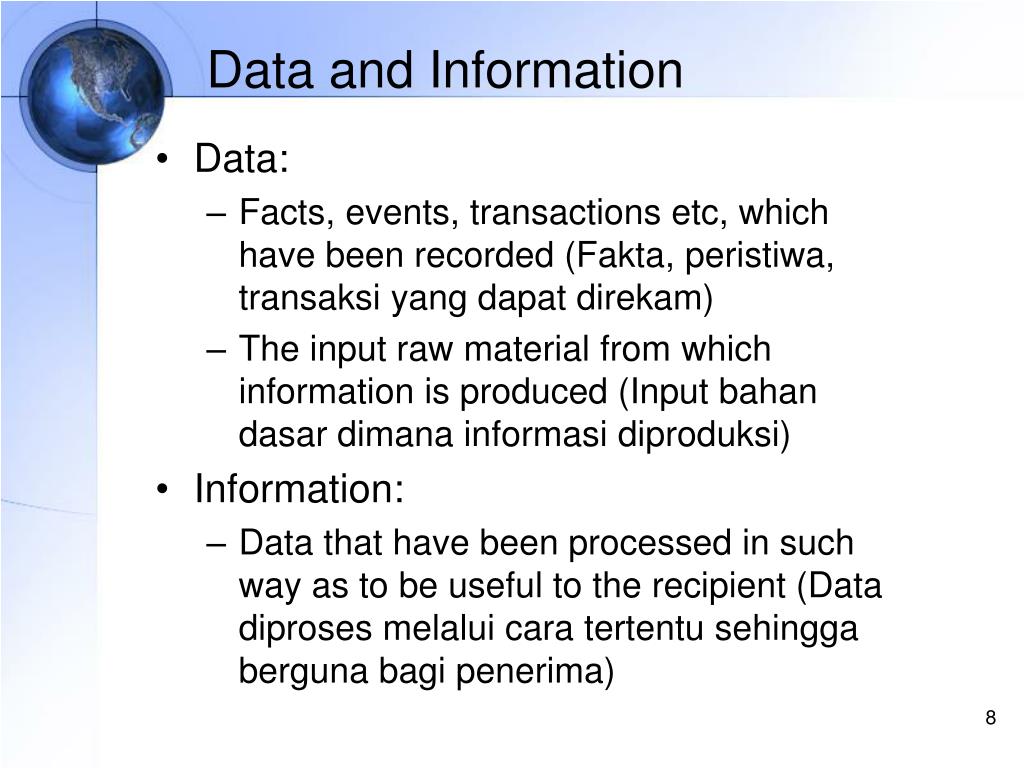 Data and Information

• Data:
– Facts, events, transactions etc, which have been recorded (Fakta, peristiwa, transaksi yang dapat direkam)
– The input raw material from which information is produced (Input bahan dasar dimana informasi diproduksi)
• Information:
– Data that have been processed in such way as to be useful to the recipient (Data diproses melalui cara tertentu sehingga berguna bagi penerima)

8